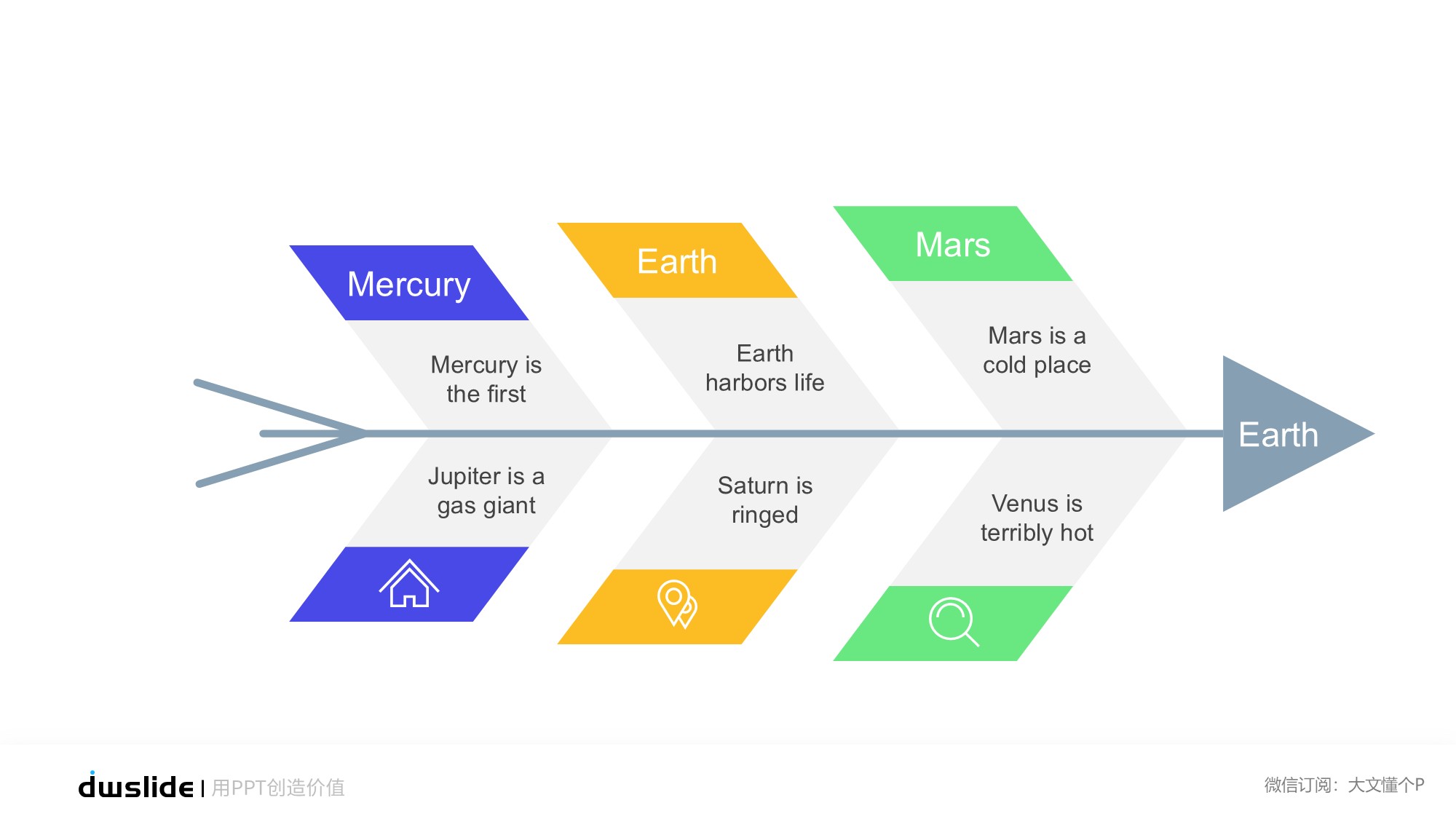 Mercury

Mercury is the first

Jupiter is a gas giant

Earth

Earth harbors life

Saturn is ringed

Mars

Mars is a cold place

Venus is terribly hot

Earth

dwslide | 用PPT创造价值

微信订阅：大文懂个P